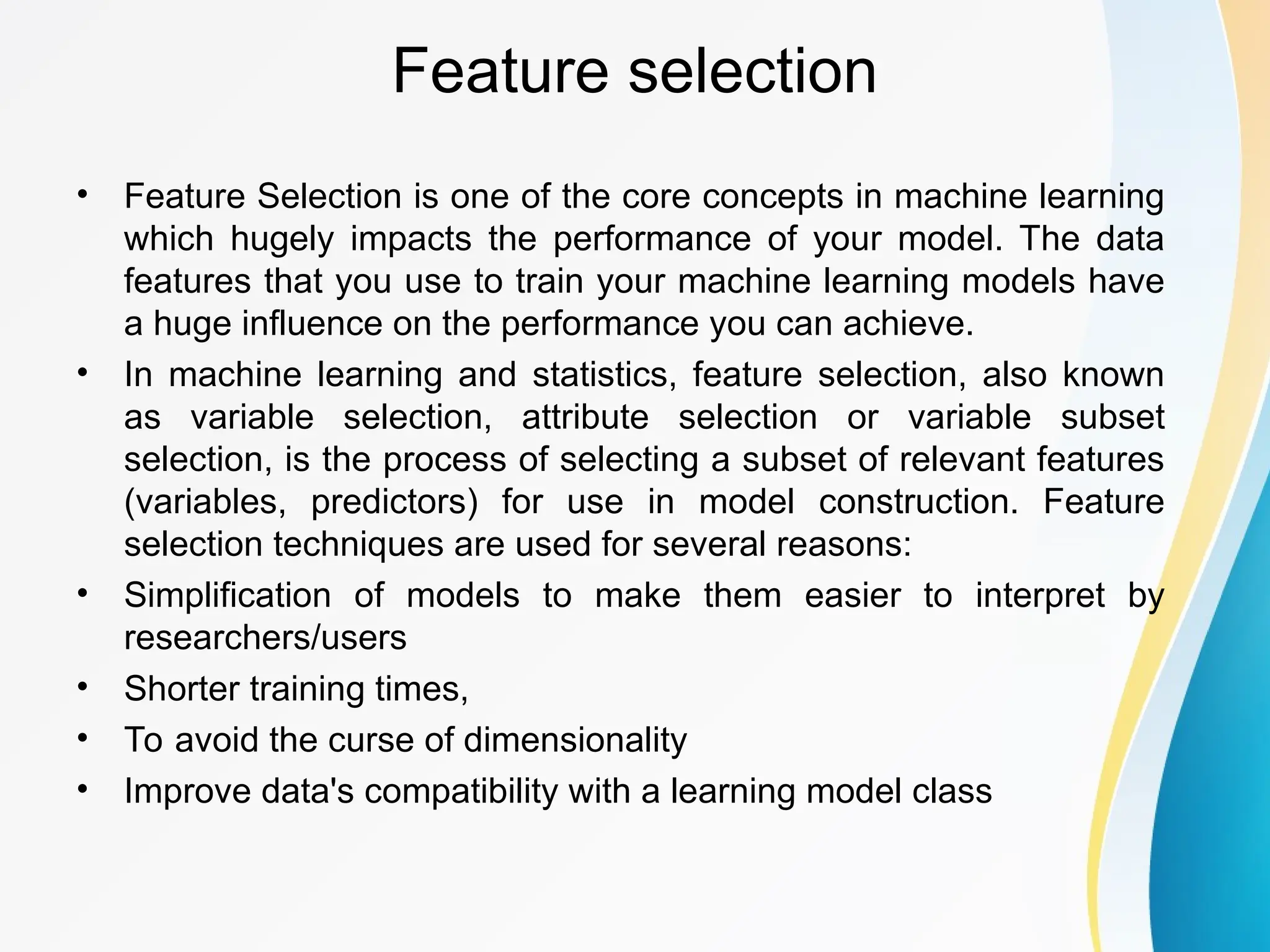 Feature selection

• Feature Selection is one of the core concepts in machine learning which hugely impacts the performance of your model. The data features that you use to train your machine learning models have a huge influence on the performance you can achieve.
• In machine learning and statistics, feature selection, also known as variable selection, attribute selection or variable subset selection, is the process of selecting a subset of relevant features (variables, predictors) for use in model construction. Feature selection techniques are used for several reasons:
• Simplification of models to make them easier to interpret by researchers/users
• Shorter training times,
• To avoid the curse of dimensionality
• Improve data's compatibility with a learning model class